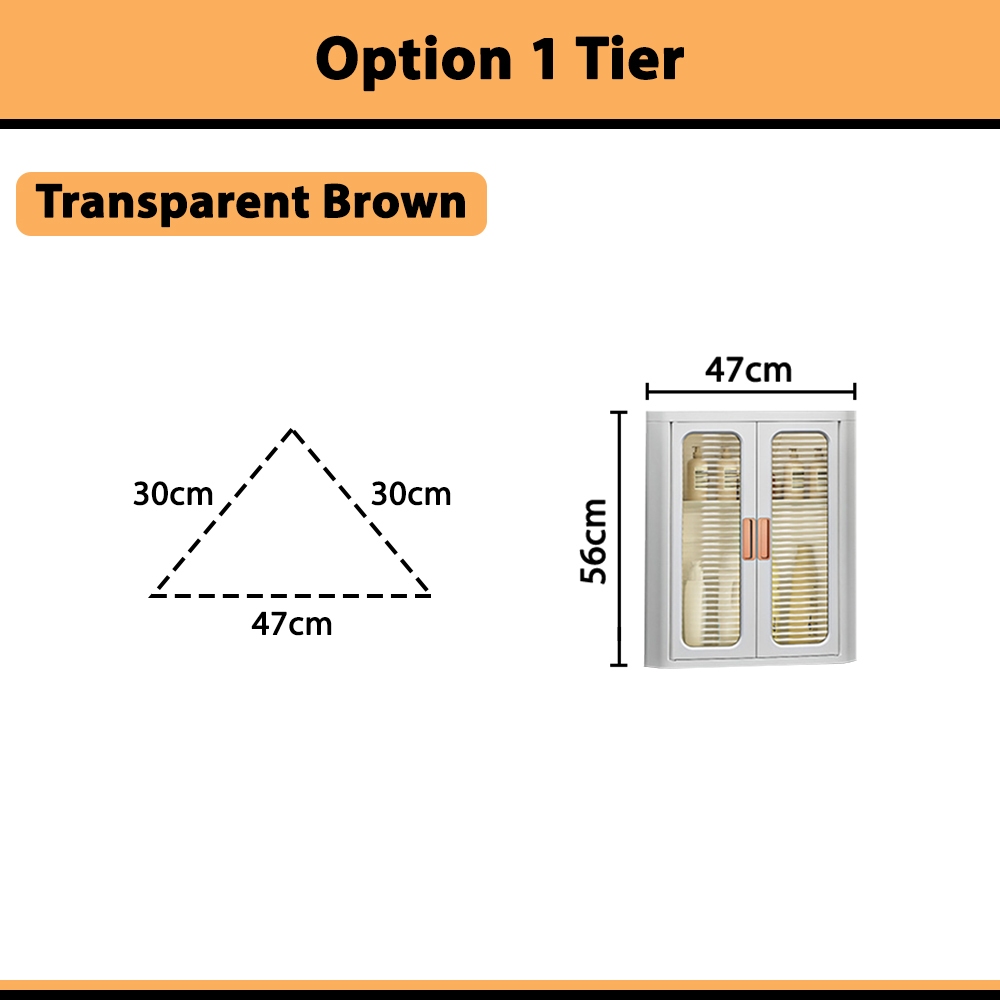 Option 1 Tier

Transparent Brown

30cm

30cm

47cm

47cm

56cm